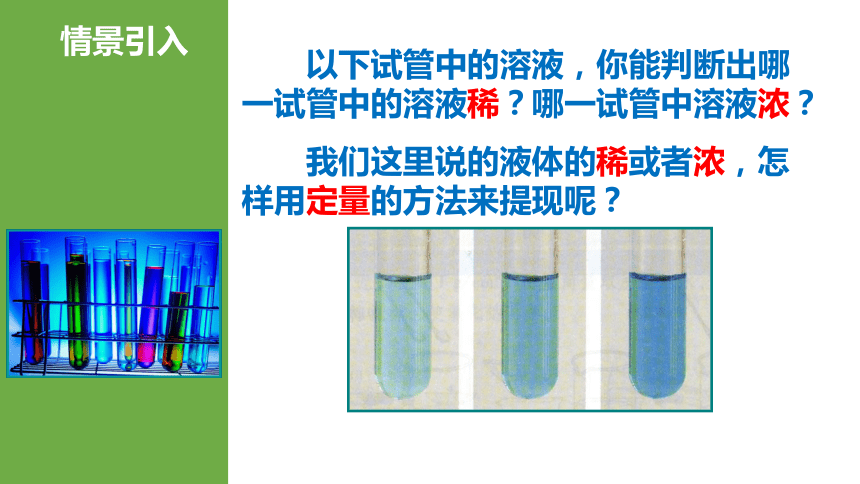 情景引入

以下试管中的溶液，你能判断出哪一试管中的溶液稀？哪一试管中溶液浓？

我们这里说的液体的稀或者浓，怎样用定量的方法来提现呢？